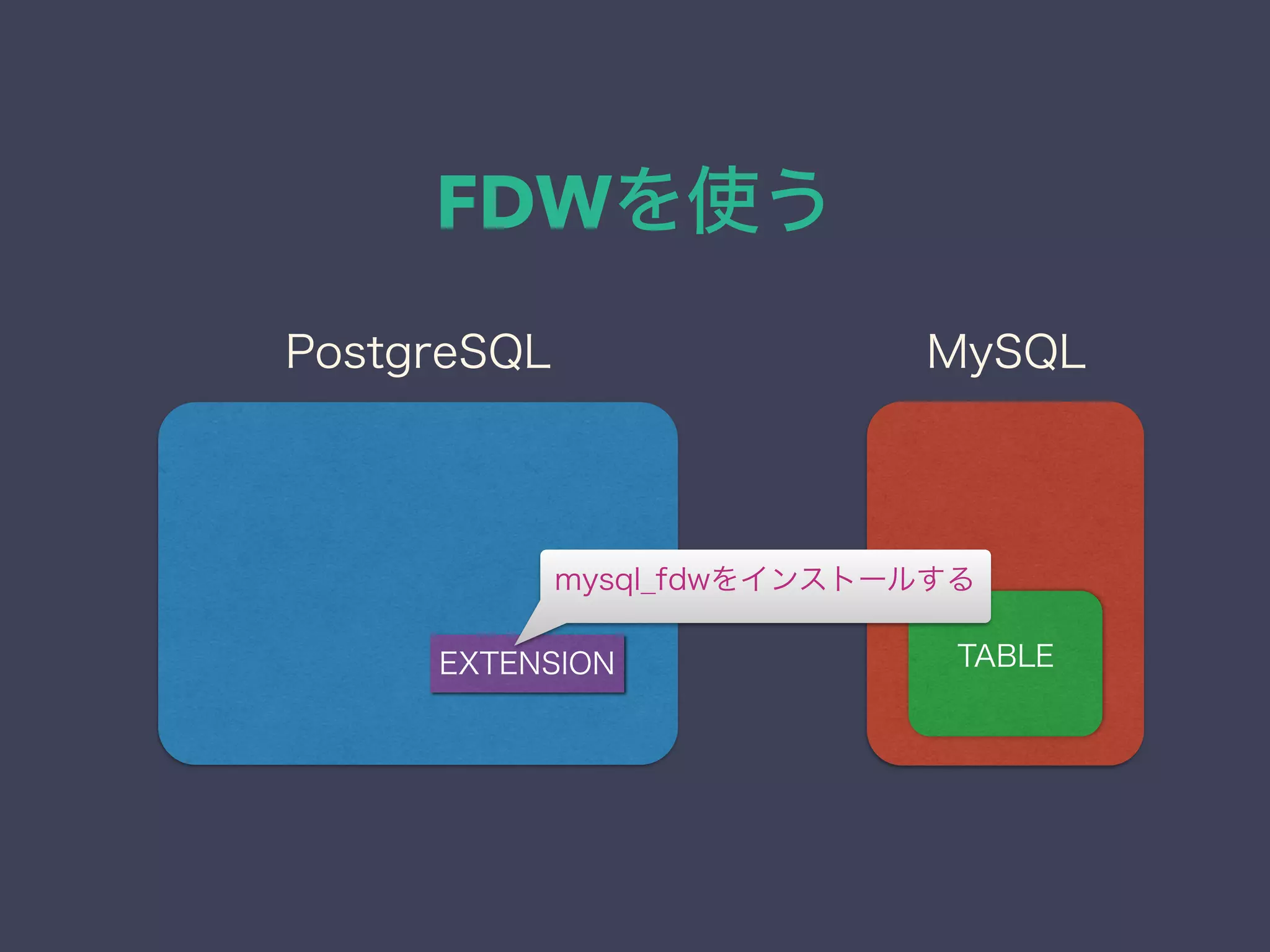 FDWを使う

PostgreSQL

MySQL

mysql_fdwをインストールする

EXTENSION

TABLE